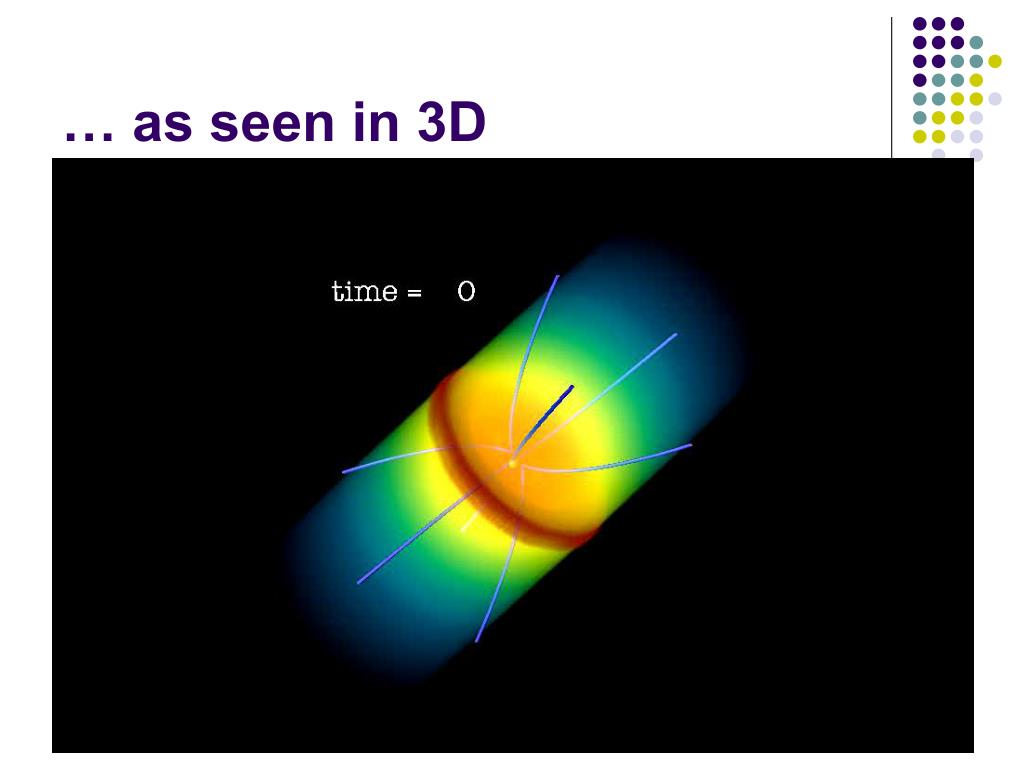 … as seen in 3D

time = 0